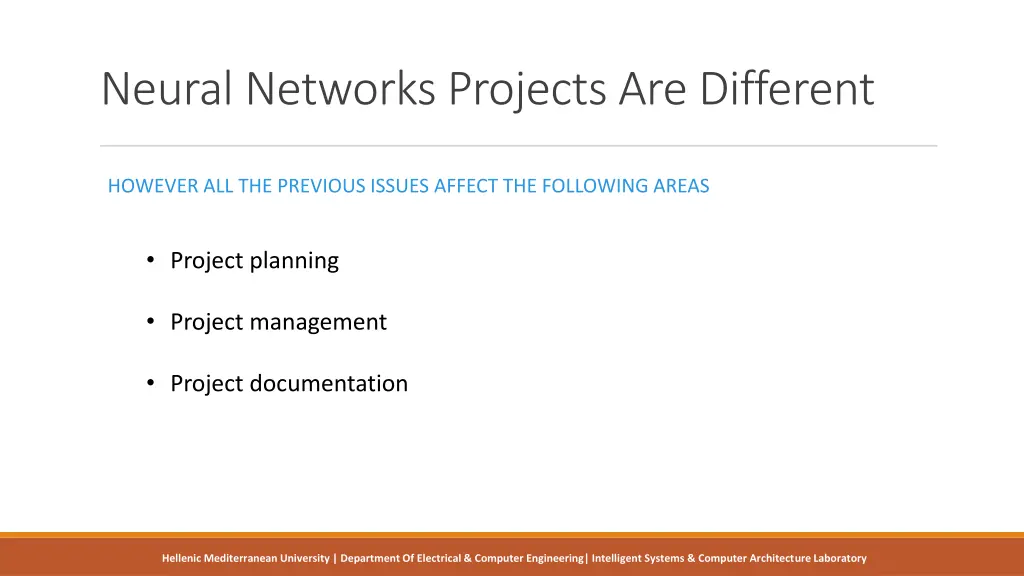 Neural Networks Projects Are Different

HOWEVER ALL THE PREVIOUS ISSUES AFFECT THE FOLLOWING AREAS

• Project planning

• Project management

• Project documentation

Hellenic Mediterranean University | Department Of Electrical & Computer Engineering| Intelligent Systems & Computer Architecture Laboratory